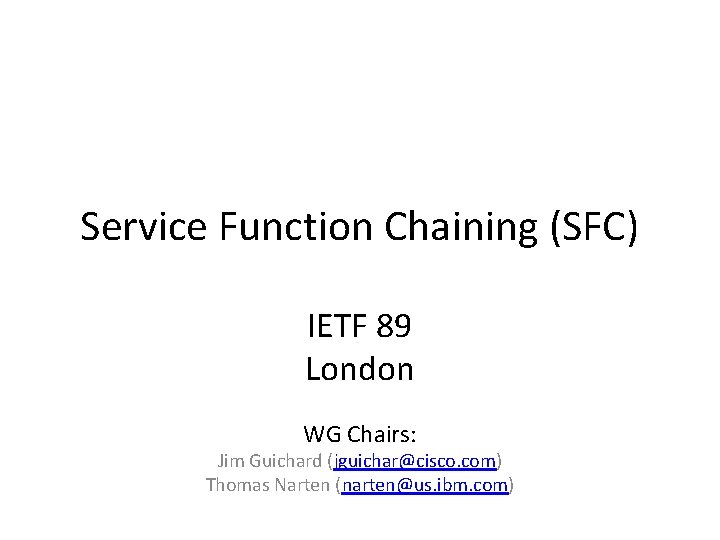 Service Function Chaining (SFC)

IETF 89
London

WG Chairs:
Jim Guichard (jguichar@cisco.com)
Thomas Narten (narten@us.ibm.com)